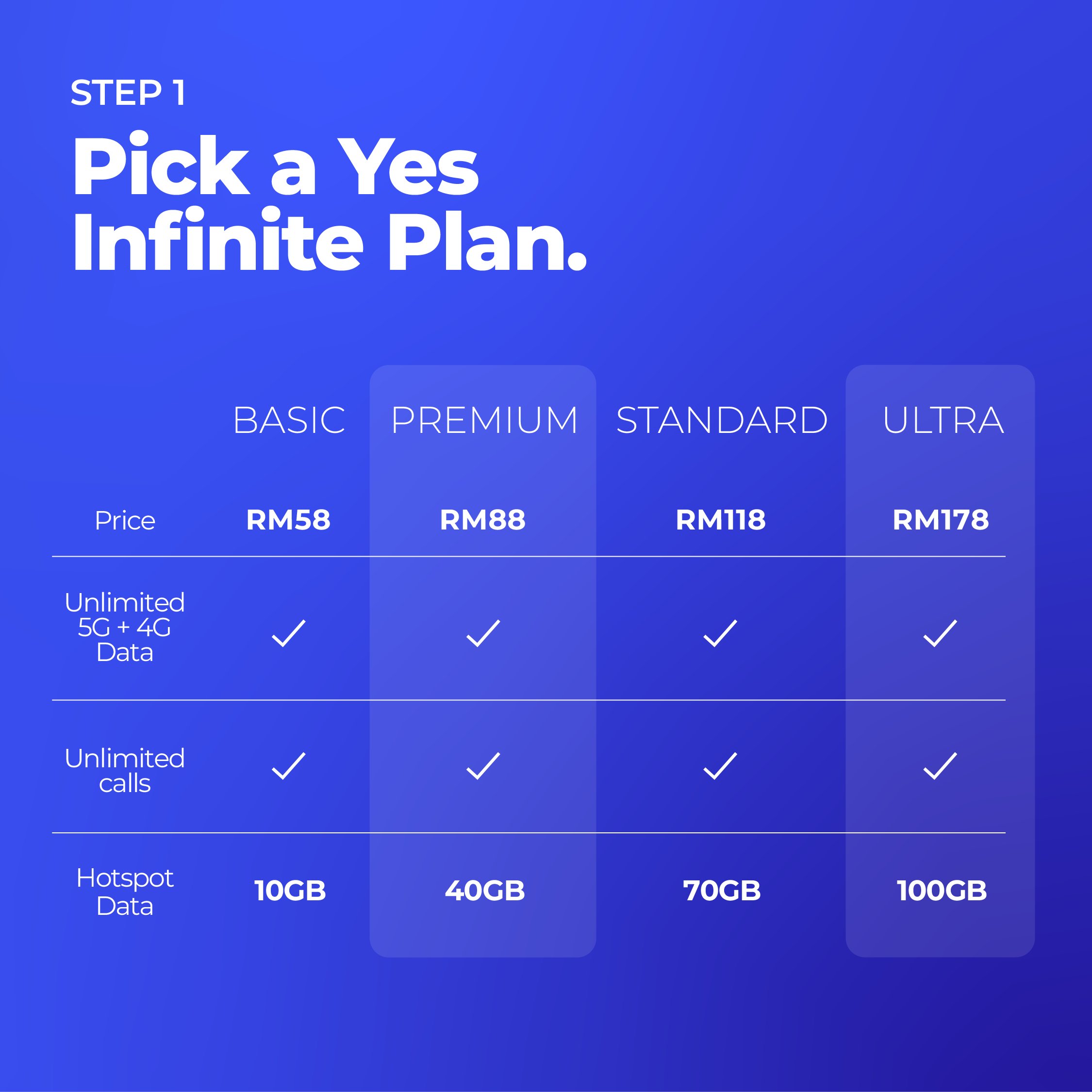 STEP 1

Pick a Yes Infinite Plan.

| | BASIC | PREMIUM | STANDARD | ULTRA |
|---|---|---|---|---|
| Price | RM58 | RM88 | RM118 | RM178 |
| Unlimited 5G + 4G Data | ✓ | ✓ | ✓ | ✓ |
| Unlimited calls | ✓ | ✓ | ✓ | ✓ |
| Hotspot Data | 10GB | 40GB | 70GB | 100GB |